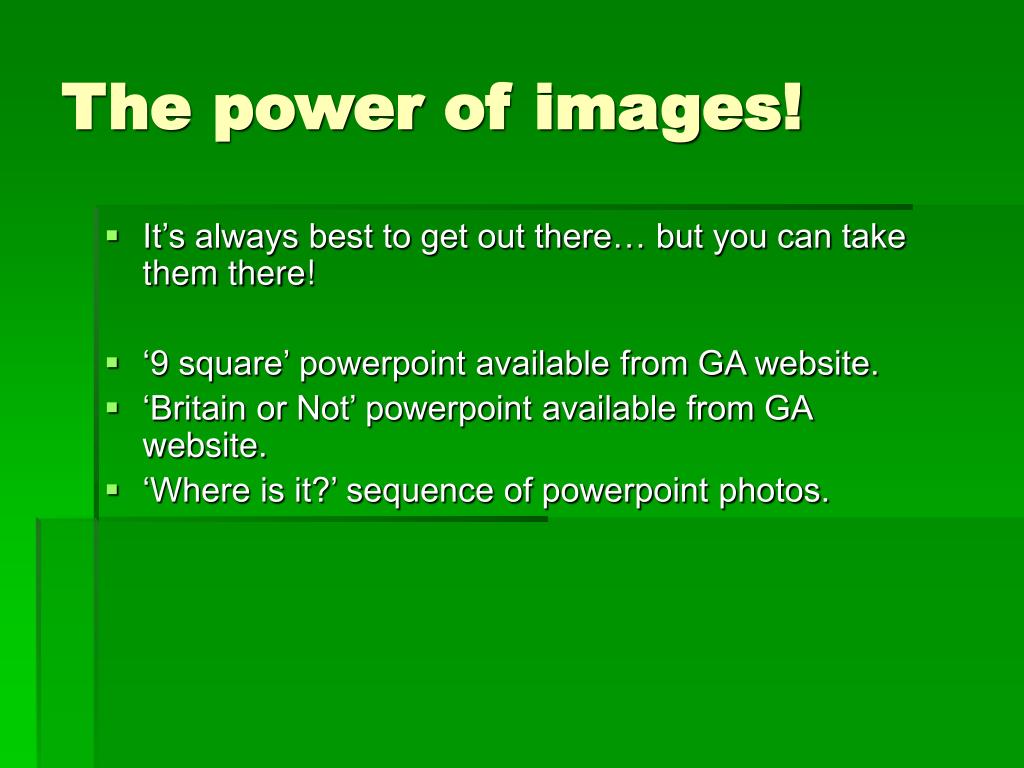 The power of images!

▪ It’s always best to get out there… but you can take them there!

▪ ‘9 square’ powerpoint available from GA website.
▪ ‘Britain or Not’ powerpoint available from GA website.
▪ ‘Where is it?’ sequence of powerpoint photos.